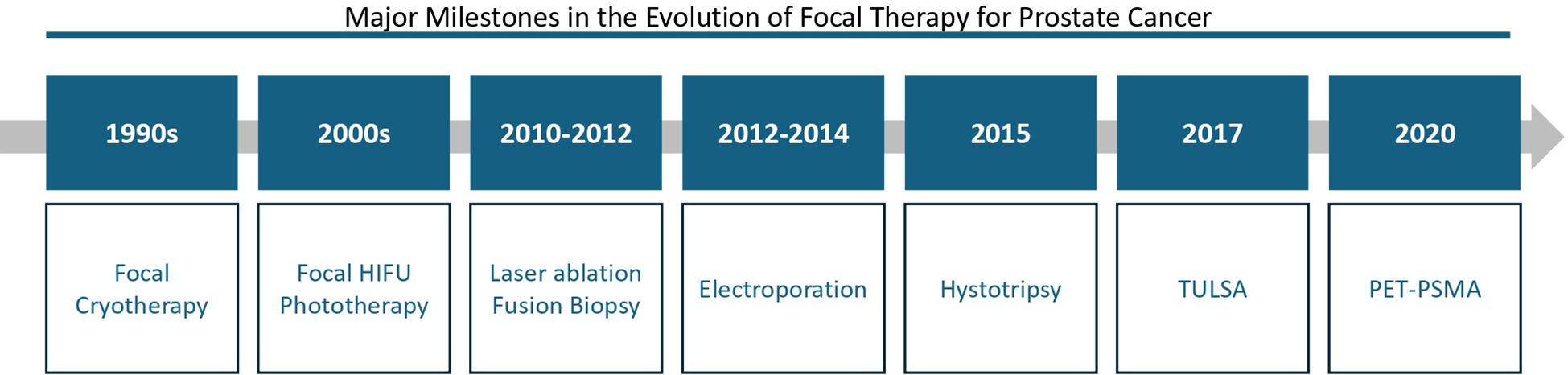 Major Milestones in the Evolution of Focal Therapy for Prostate Cancer

1990s

2000s

2010-2012

2012-2014

2015

2017

2020

Focal Cryotherapy

Focal HIFU Phototherapy

Laser ablation Fusion Biopsy

Electroporation

Hystotripsy

TULSA

PET-PSMA